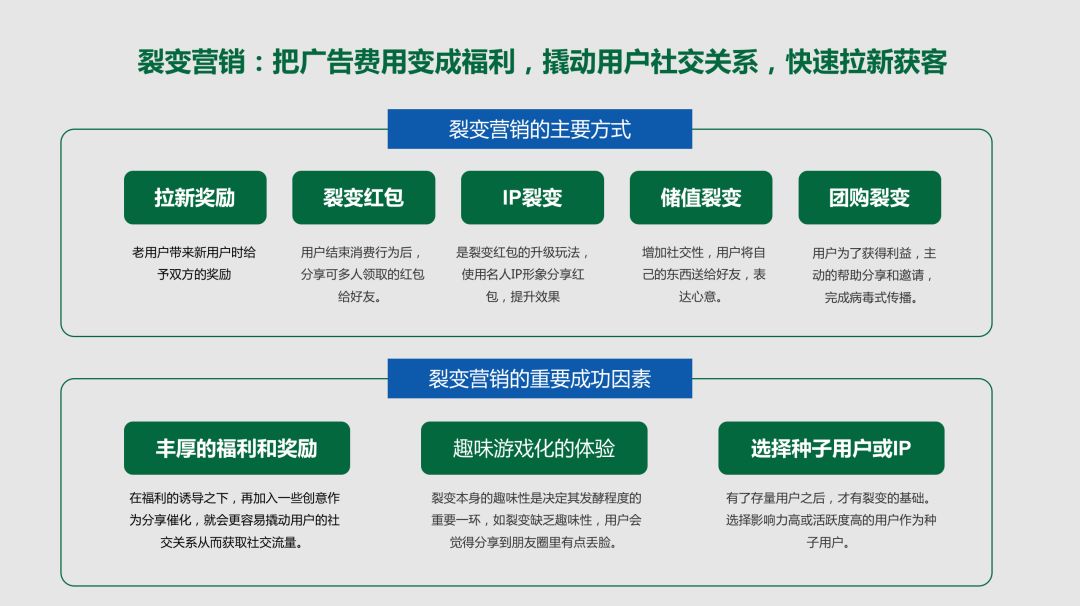 裂变营销：把广告费用变成福利，撬动用户社交关系，快速拉新获客

裂变营销的主要方式

拉新奖励

老用户带来新用户时给予双方的奖励

裂变红包

用户结束消费行为后，分享可多人领取的红包给好友。

IP裂变

是裂变红包的升级玩法，使用名人IP形象分享红包，提升效果

储值裂变

增加社交性，用户将自己的东西送给好友，表达心意。

团购裂变

用户为了获得利益，主动的帮助分享和邀请，完成病毒式传播。

裂变营销的重要成功因素

丰厚的福利和奖励

在福利的诱导之下，再加入一些创意作为分享催化，就会更容易撬动用户的社交关系从而获取社交流量。

趣味游戏化的体验

裂变本身的趣味性是决定其发酵程度的重要一环，如裂变缺乏趣味性，用户会觉得分享到朋友圈里有点丢脸。

选择种子用户或IP

有了存量用户之后，才有裂变的基础。选择影响力高或活跃度高的用户作为种子用户。